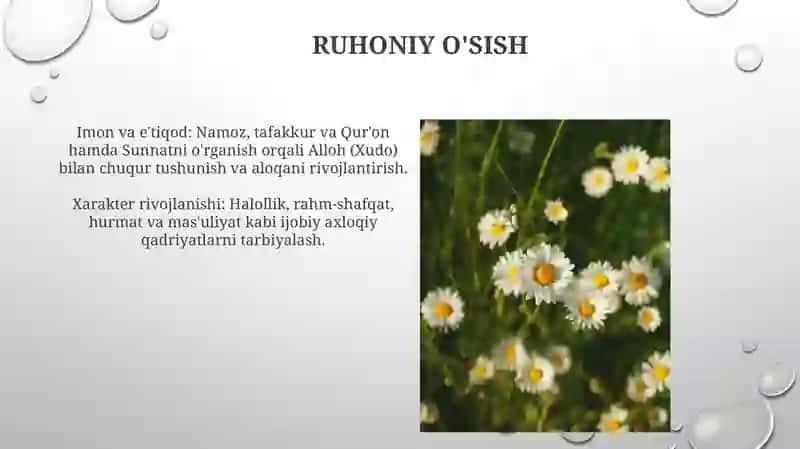 RUHONIY O'SISH

Imon va e'tiqod: Namoz, tafakkur va Qur'on hamda Sunnatni o'rganish orqali Alloh (Xudo) bilan chuqur tushunish va aloqani rivojlantirish.

Xarakter rivojlanishi: Halollik, rahm-shafqat, hurmat va mas'uliyat kabi ijobiy axloqiy qadriyatlarni tarbiyalash.